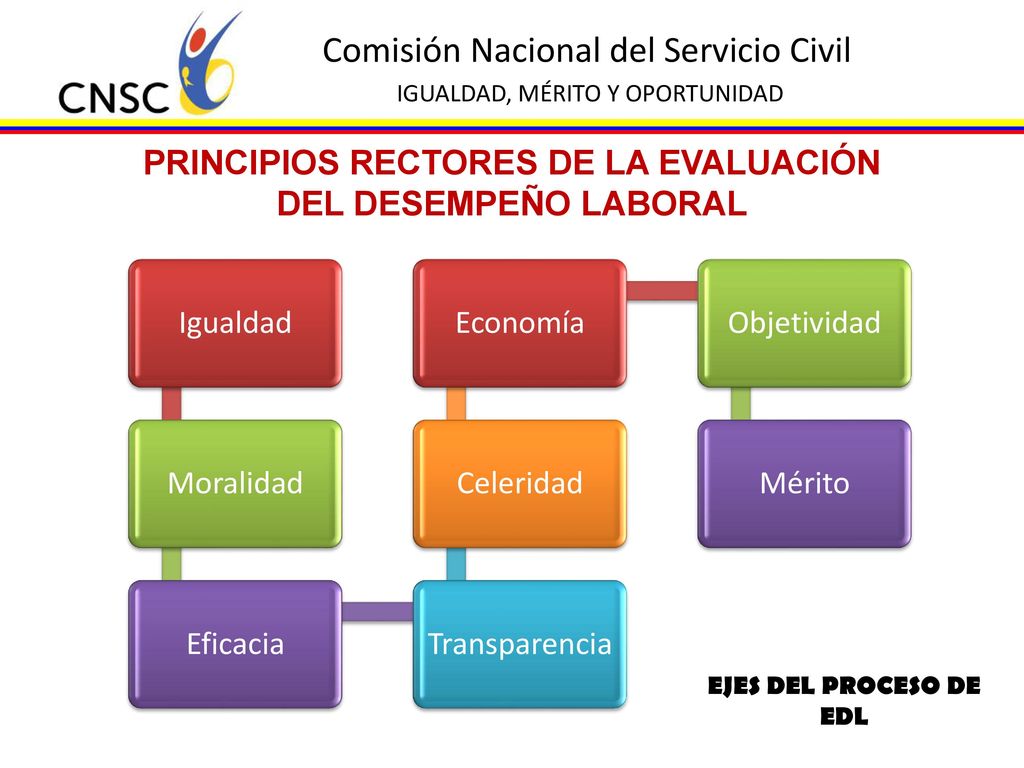 CNSC

Comisión Nacional del Servicio Civil
IGUALDAD, MÉRITO Y OPORTUNIDAD

PRINCIPIOS RECTORES DE LA EVALUACIÓN DEL DESEMPEÑO LABORAL

Igualdad

Moralidad

Eficacia

Transparencia

Celeridad

Economía

Objetividad

Mérito

EJES DEL PROCESO DE EDL